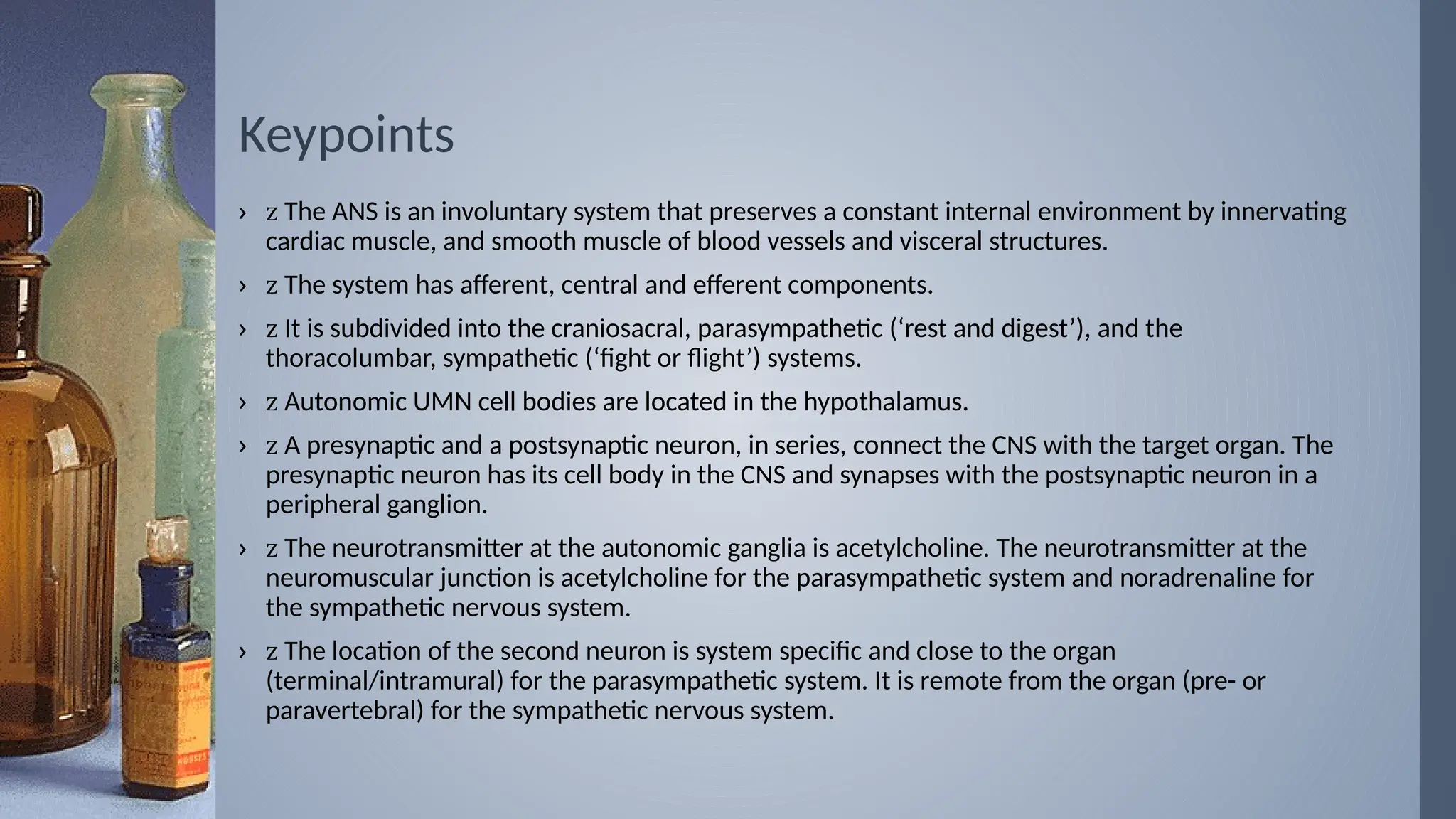 Keypoints

› z The ANS is an involuntary system that preserves a constant internal environment by innervating cardiac muscle, and smooth muscle of blood vessels and visceral structures.

› z The system has afferent, central and efferent components.

› z It is subdivided into the craniosacral, parasympathetic (‘rest and digest’), and the thoracolumbar, sympathetic (‘fight or flight’) systems.

› z Autonomic UMN cell bodies are located in the hypothalamus.

› z A presynaptic and a postsynaptic neuron, in series, connect the CNS with the target organ. The presynaptic neuron has its cell body in the CNS and synapses with the postsynaptic neuron in a peripheral ganglion.

› z The neurotransmitter at the autonomic ganglia is acetylcholine. The neurotransmitter at the neuromuscular junction is acetylcholine for the parasympathetic system and noradrenaline for the sympathetic nervous system.

› z The location of the second neuron is system specific and close to the organ (terminal/intramural) for the parasympathetic system. It is remote from the organ (pre- or paravertebral) for the sympathetic nervous system.